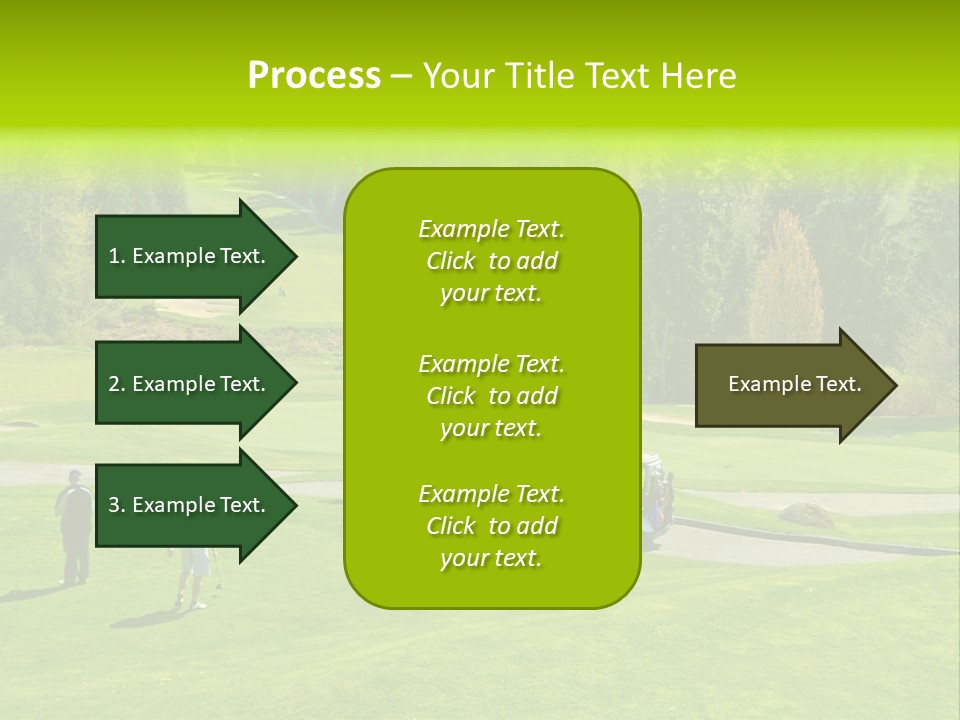 Process – Your Title Text Here

1. Example Text.

2. Example Text.

3. Example Text.

Example Text. Click to add your text.

Example Text. Click to add your text.

Example Text. Click to add your text.

Example Text.